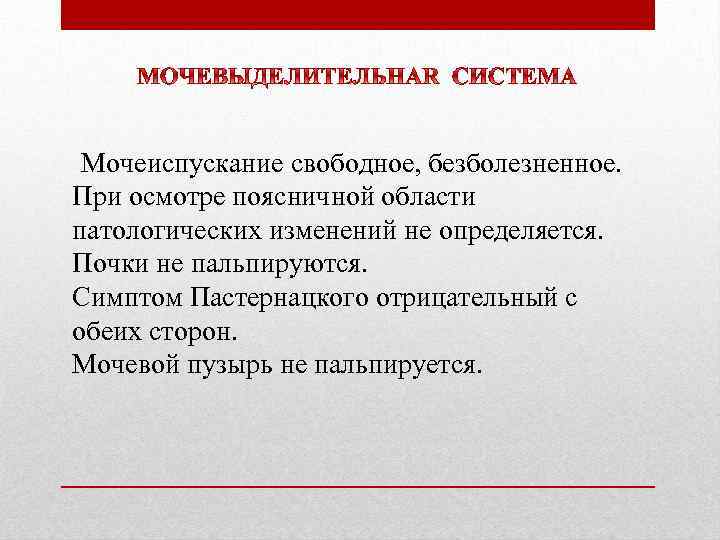 МОЧЕВЫДЕЛИТЕЛЬНАЯ СИСТЕМА

Мочеиспускание свободное, безболезненное. При осмотре поясничной области патологических изменений не определяется. Почки не пальпируются. Симптом Пастернацкого отрицательный с обеих сторон. Мочевой пузырь не пальпируется.